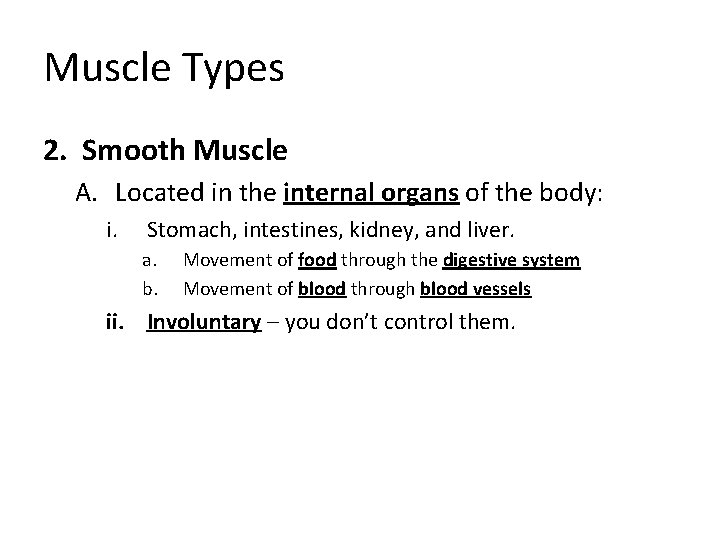 Muscle Types

2. Smooth Muscle

A. Located in the internal organs of the body:

i. Stomach, intestines, kidney, and liver.

a. Movement of food through the digestive system

b. Movement of blood through blood vessels

ii. Involuntary – you don't control them.